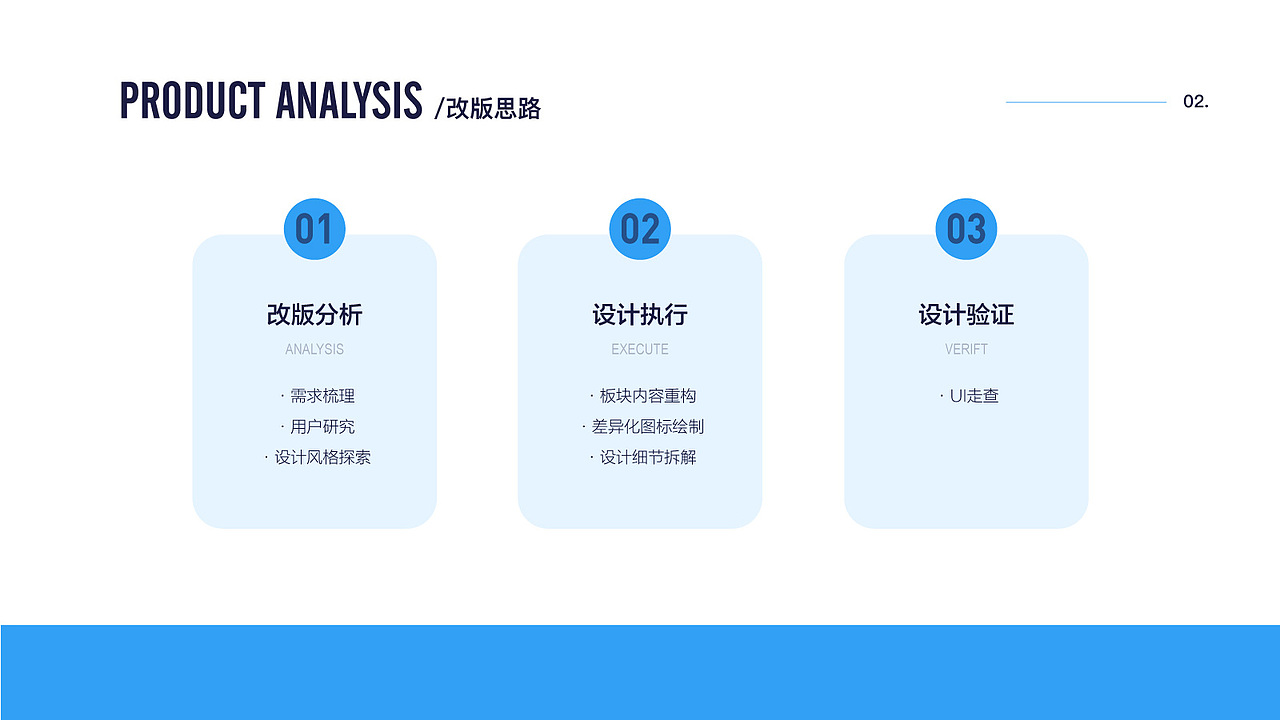 PRODUCT ANALYSIS /改版思路

02.

01

改版分析

ANALYSIS

· 需求梳理
· 用户研究
· 设计风格探索

02

设计执行

EXECUTE

· 板块内容重构
· 差异化图标绘制
· 设计细节拆解

03

设计验证

VERIFT

· UI走查